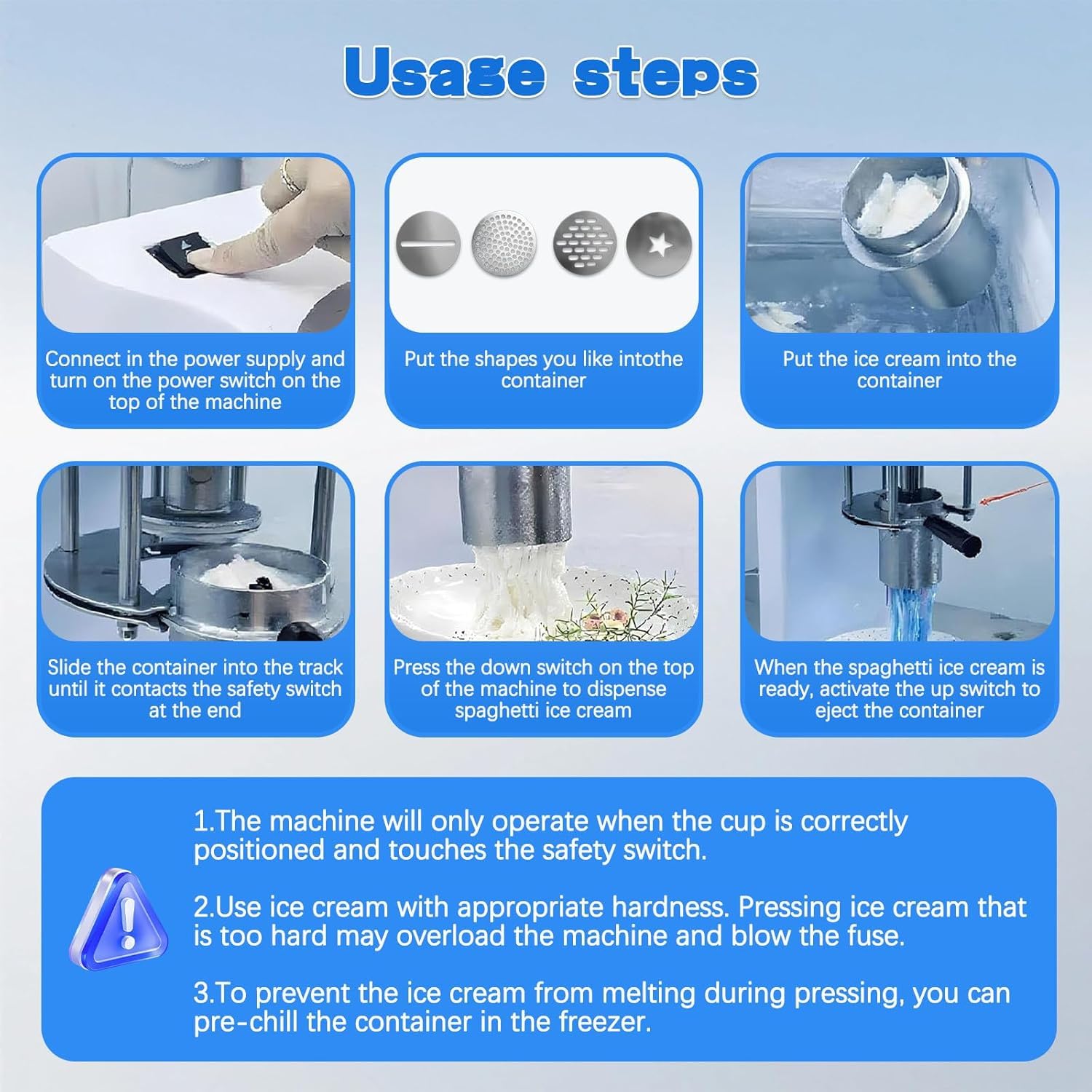 Usage steps

Connect in the power supply and turn on the power switch on the top of the machine

Put the shapes you like intothe container

Put the ice cream into the container

Slide the container into the track until it contacts the safety switch at the end

Press the down switch on the top of the machine to dispense spaghetti ice cream

When the spaghetti ice cream is ready, activate the up switch to eject the container

1.The machine will only operate when the cup is correctly positioned and touches the safety switch.

2.Use ice cream with appropriate hardness. Pressing ice cream that is too hard may overload the machine and blow the fuse.

3.To prevent the ice cream from melting during pressing, you can pre-chill the container in the freezer.